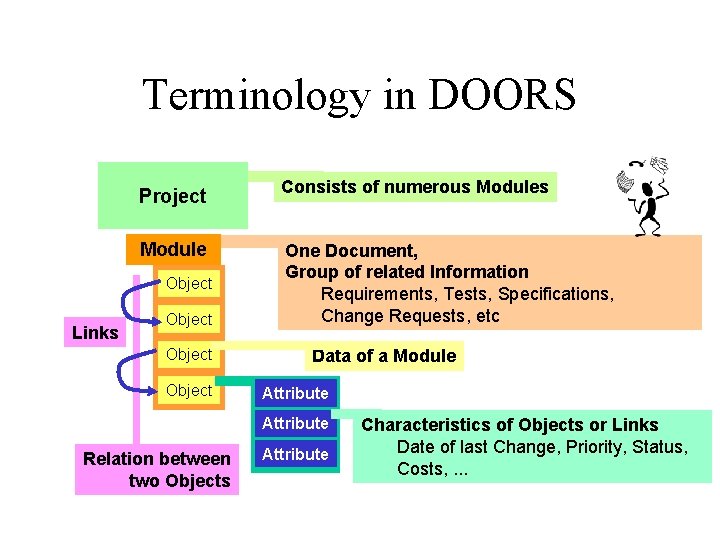 Terminology in DOORS

Project

Consists of numerous Modules

Module

One Document,
Group of related Information
Requirements, Tests, Specifications, Change Requests, etc

Object
Object
Object
Object

Links

Data of a Module

Attribute
Attribute
Attribute

Characteristics of Objects or Links
Date of last Change, Priority, Status, Costs, ...

Relation between two Objects